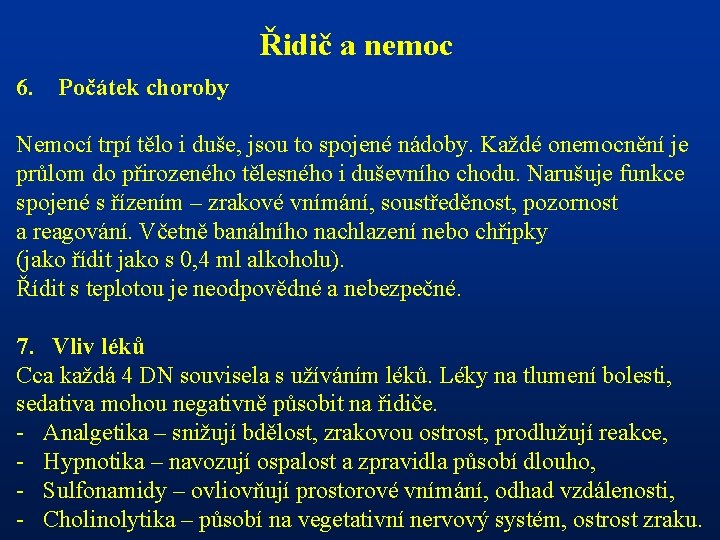 Řidič a nemoc

6. Počátek choroby

Nemocí trpí tělo i duše, jsou to spojené nádoby. Každé onemocnění je průlom do přirozeného tělesného i duševního chodu. Narušuje funkce spojené s řízením – zrakové vnímání, soustředěnost, pozornost a reagování. Včetně banálního nachlazení nebo chřipky (jako řídit jako s 0,4 ml alkoholu).
Řídit s teplotou je neodpovědné a nebezpečné.

7. Vliv léků
Cca každá 4 DN souvisela s užíváním léků. Léky na tlumení bolesti, sedativa mohou negativně působit na řidiče.
- Analgetika – snižují bdělost, zrakovou ostrost, prodlužují reakce,
- Hypnotika – navozují ospalost a zpravidla působí dlouho,
- Sulfonamidy – ovliovňují prostorové vnímání, odhad vzdálenosti,
- Cholinolytika – působí na vegetativní nervový systém, ostrost zraku.